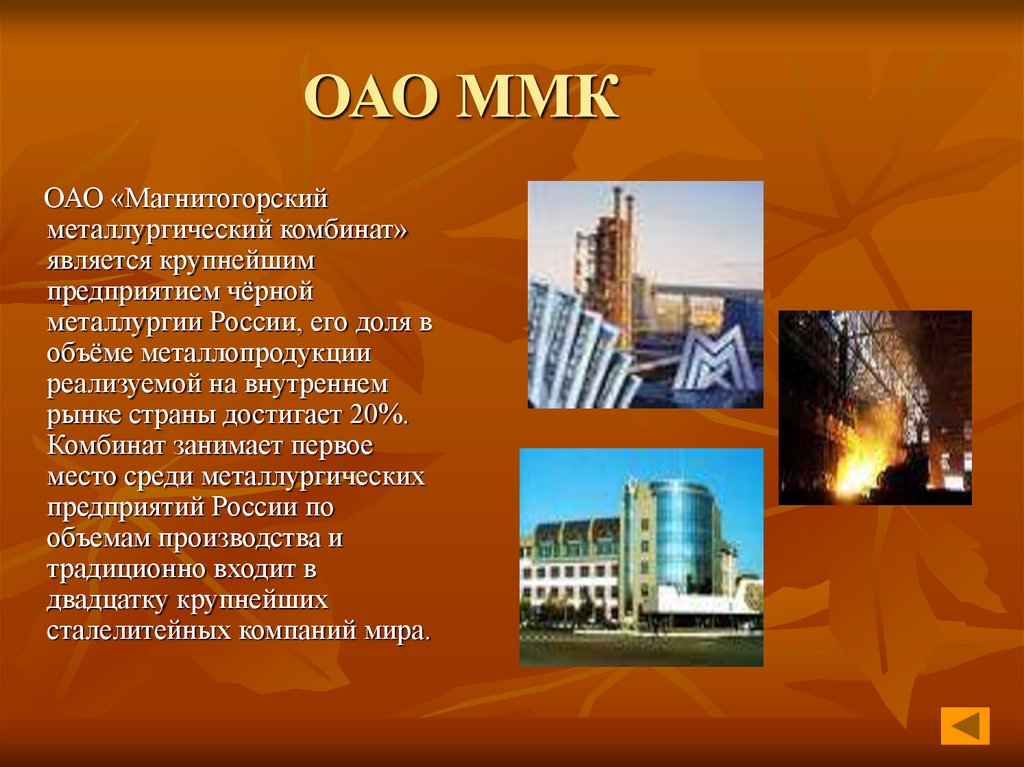 ОАО ММК

ОАО «Магнитогорский металлургический комбинат» является крупнейшим предприятием чёрной металлургии России, его доля в объёме металлопродукции реализуемой на внутреннем рынке страны достигает 20%. Комбинат занимает первое место среди металлургических предприятий России по объемам производства и традиционно входит в двадцатку крупнейших сталелитейных компаний мира.